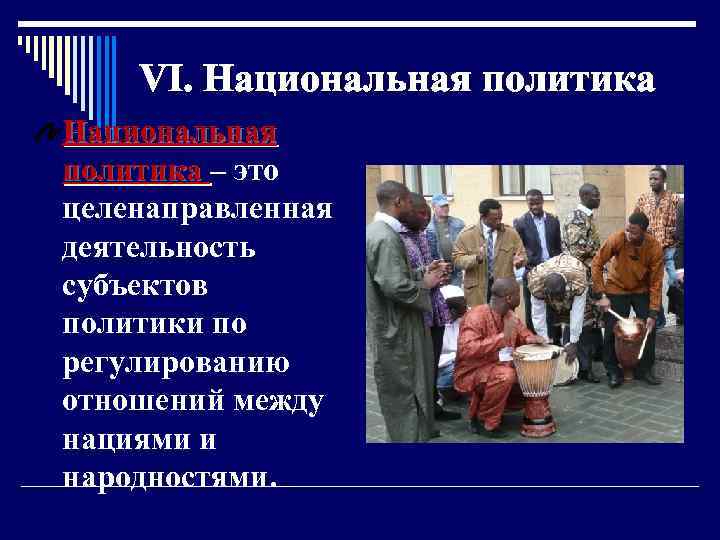 VI. Национальная политика

Национальная политика – это целенаправленная деятельность субъектов политики по регулированию отношений между нациями и народностями.